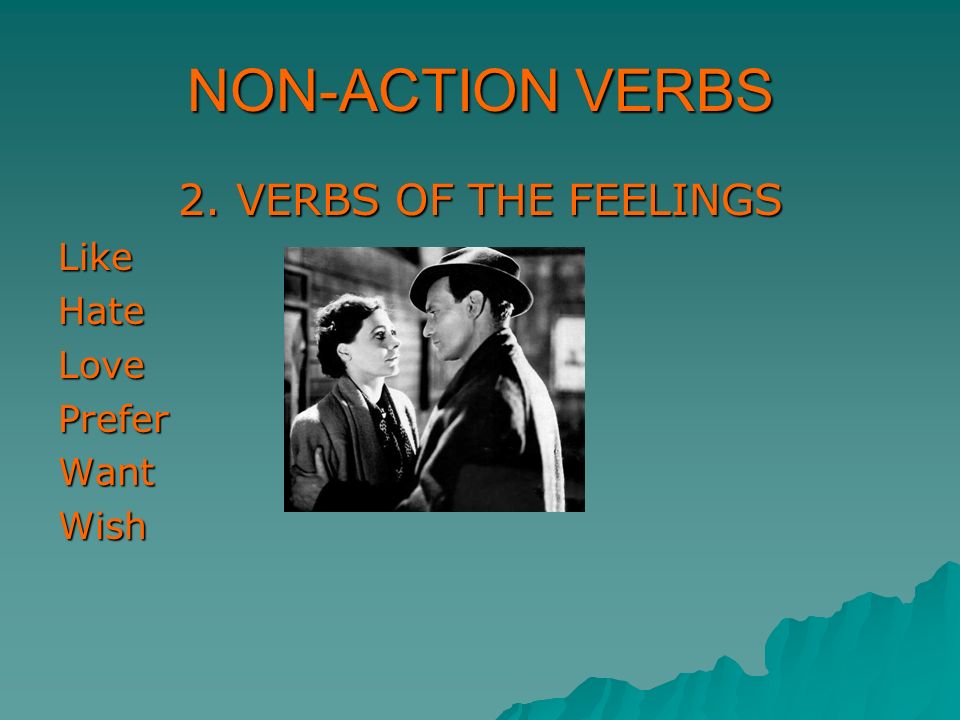 NON-ACTION VERBS

2. VERBS OF THE FEELINGS

Like
Hate
Love
Prefer
Want
Wish